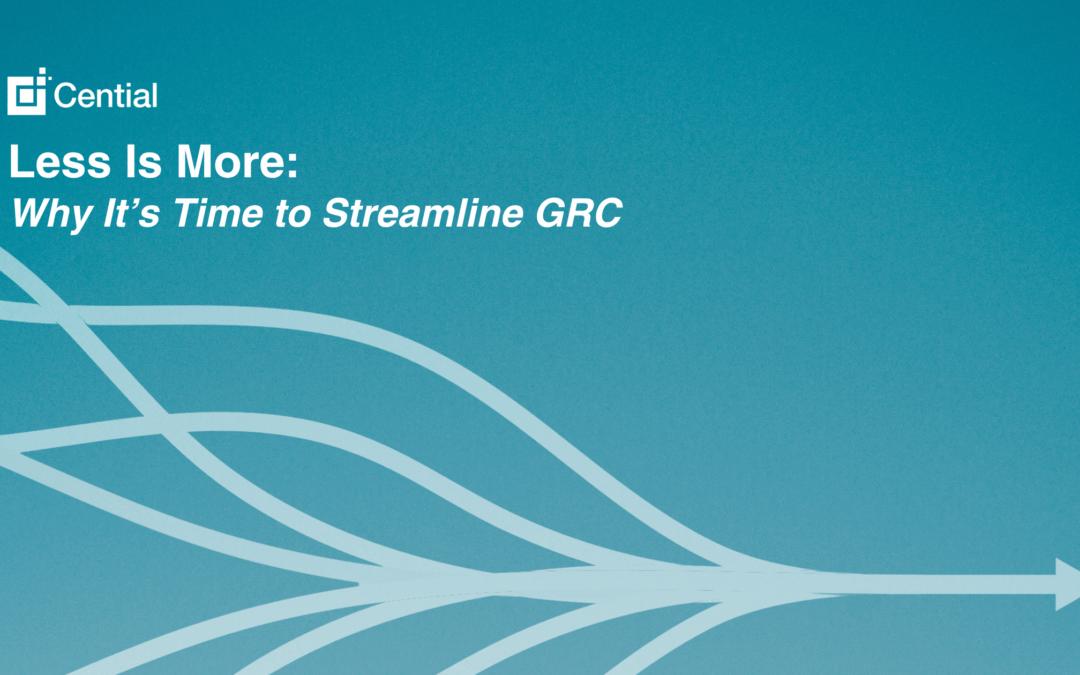 Cential

Less Is More:
Why It's Time to Streamline GRC